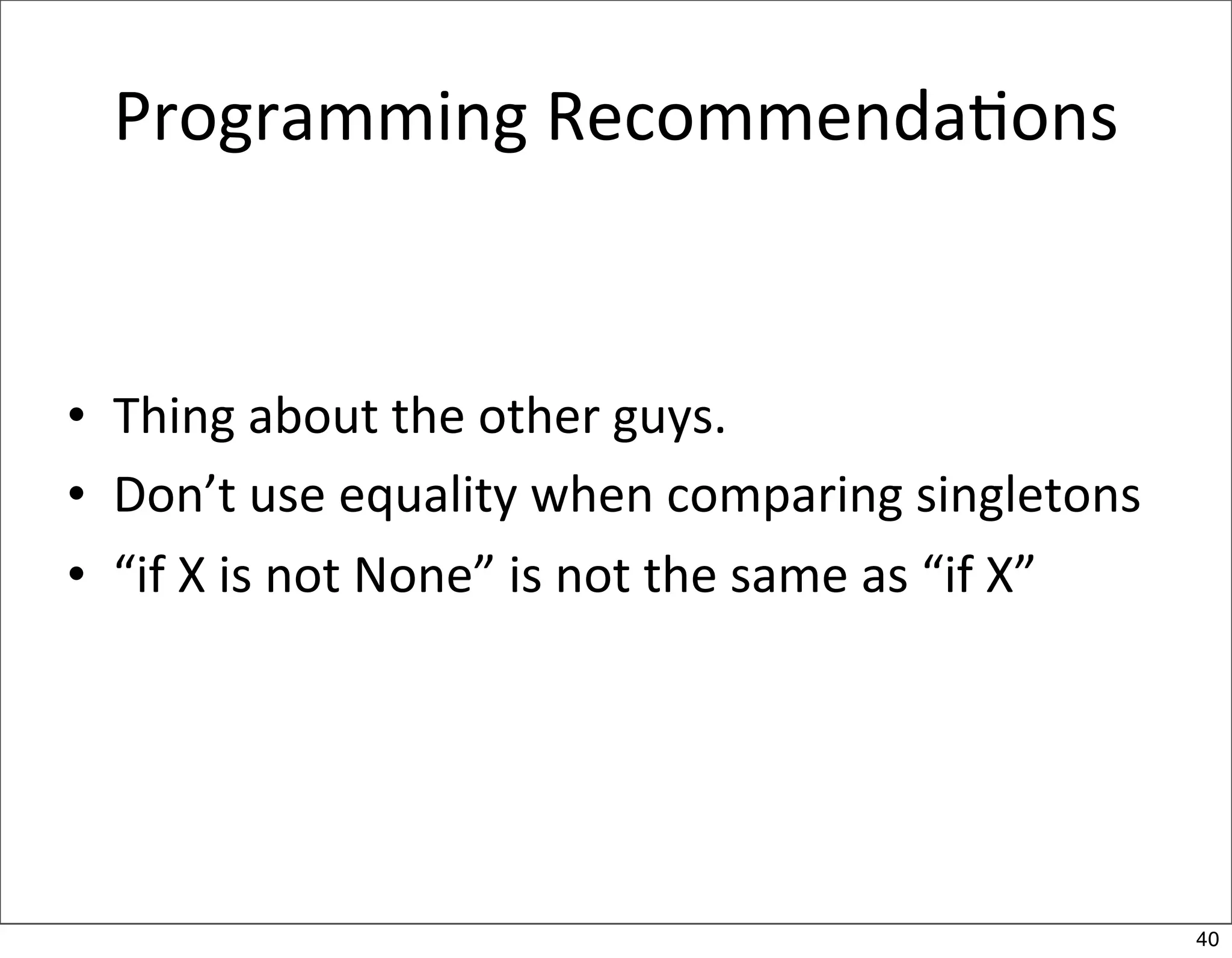 Programming Recommendations

• Thing about the other guys.
• Don’t use equality when comparing singletons
• “if X is not None” is not the same as “if X”

40